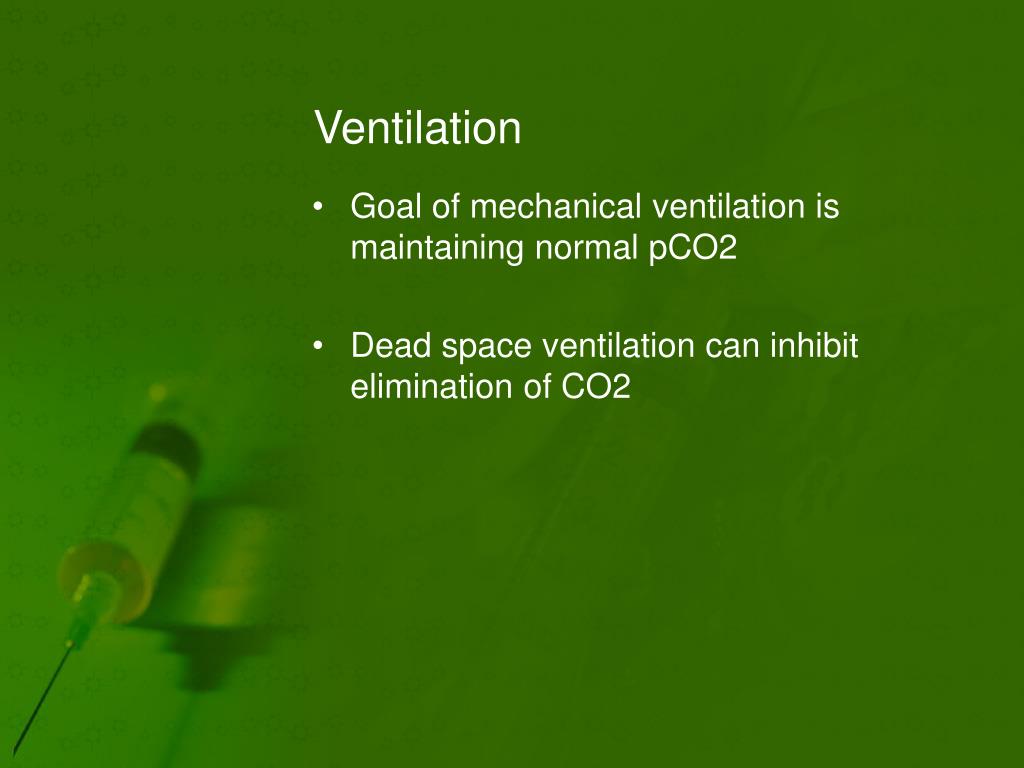 Ventilation

• Goal of mechanical ventilation is maintaining normal pCO2

• Dead space ventilation can inhibit elimination of CO2